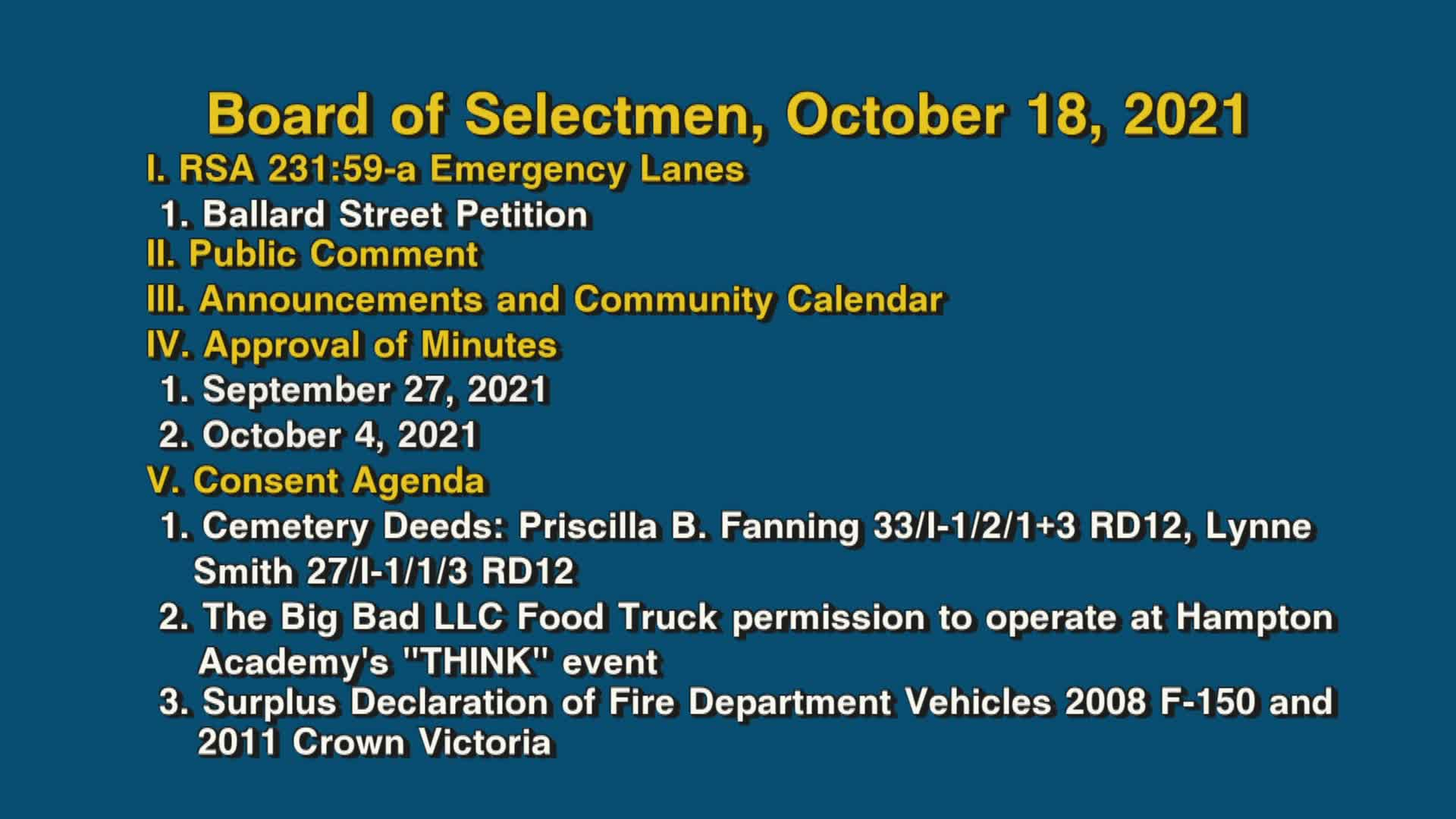 Board of Selectmen, October 18, 2021

I. RSA 231:59-a Emergency Lanes

1. Ballard Street Petition

II. Public Comment

III. Announcements and Community Calendar

IV. Approval of Minutes

1. September 27, 2021

2. October 4, 2021

V. Consent Agenda

1. Cemetery Deeds: Priscilla B. Fanning 33/I-1/2/1+3 RD12, Lynne Smith 27/I-1/1/3 RD12

2. The Big Bad LLC Food Truck permission to operate at Hampton Academy's "THINK" event

3. Surplus Declaration of Fire Department Vehicles 2008 F-150 and 2011 Crown Victoria